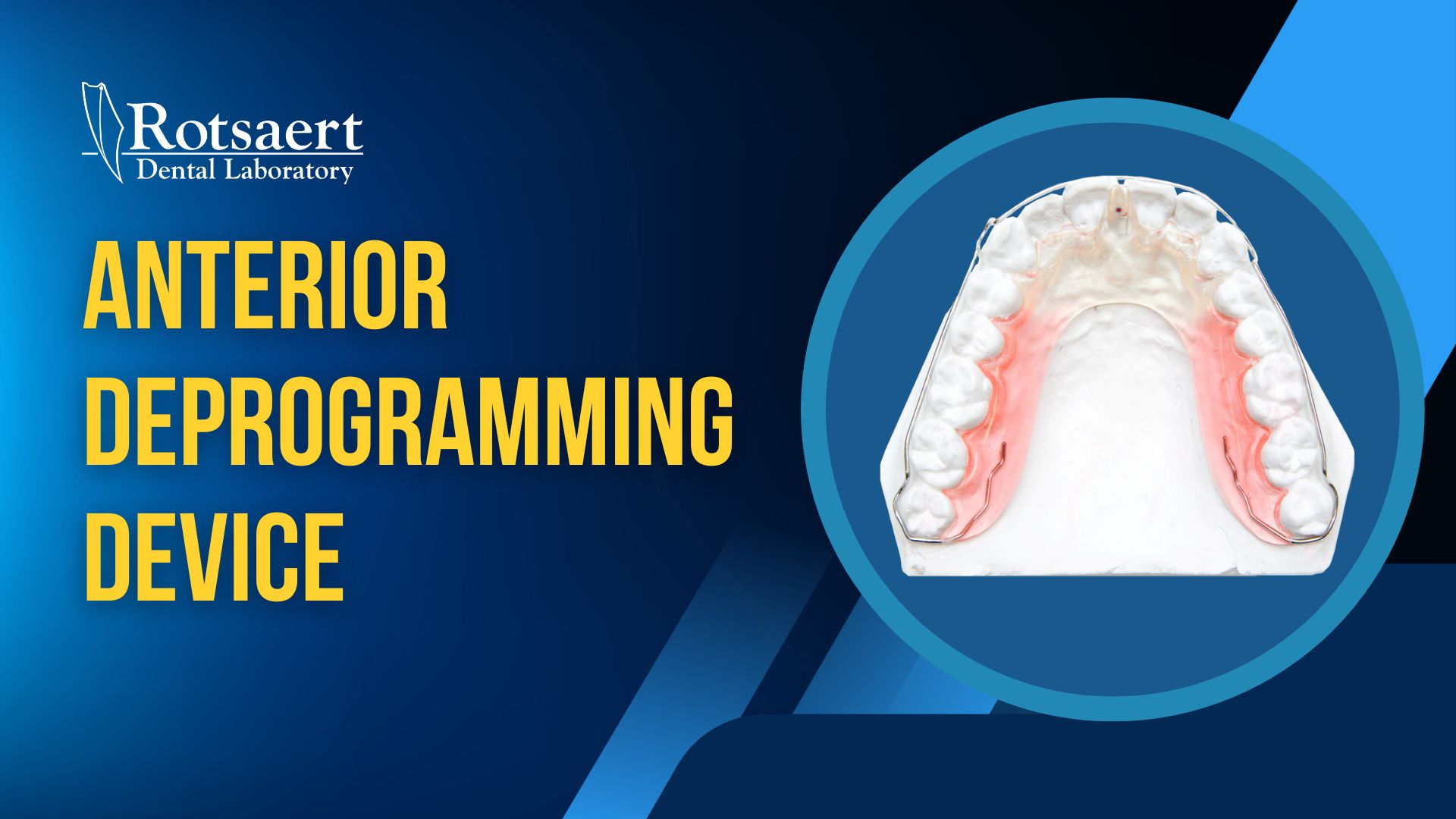 Rotsaert
Dental Laboratory

ANTERIOR DEPROGRAMMING DEVICE